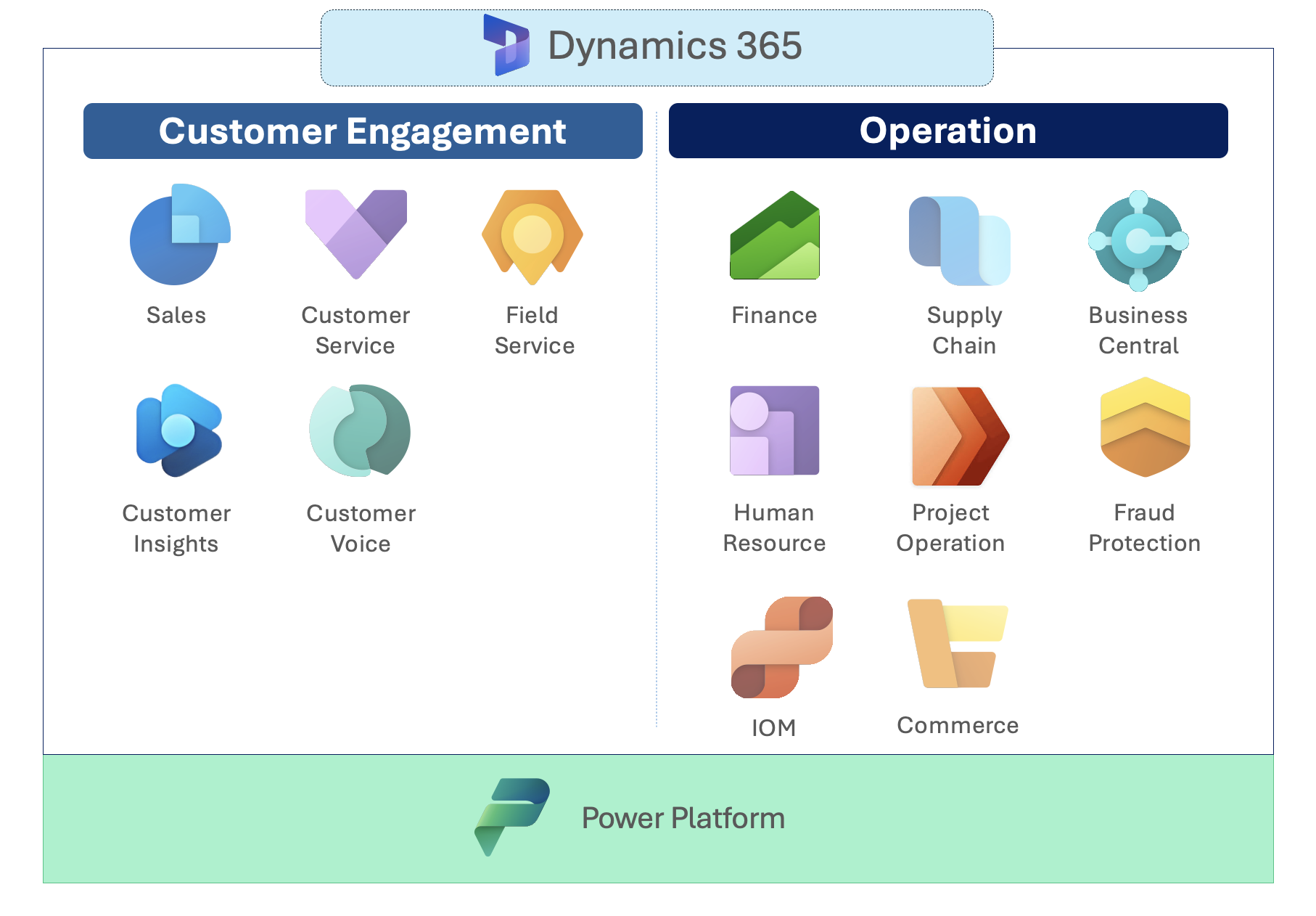 Dynamics 365

Customer Engagement

Sales

Customer Service

Field Service

Customer Insights

Customer Voice

Operation

Finance

Supply Chain

Business Central

Human Resource

Project Operation

Fraud Protection

IOM

Commerce

Power Platform